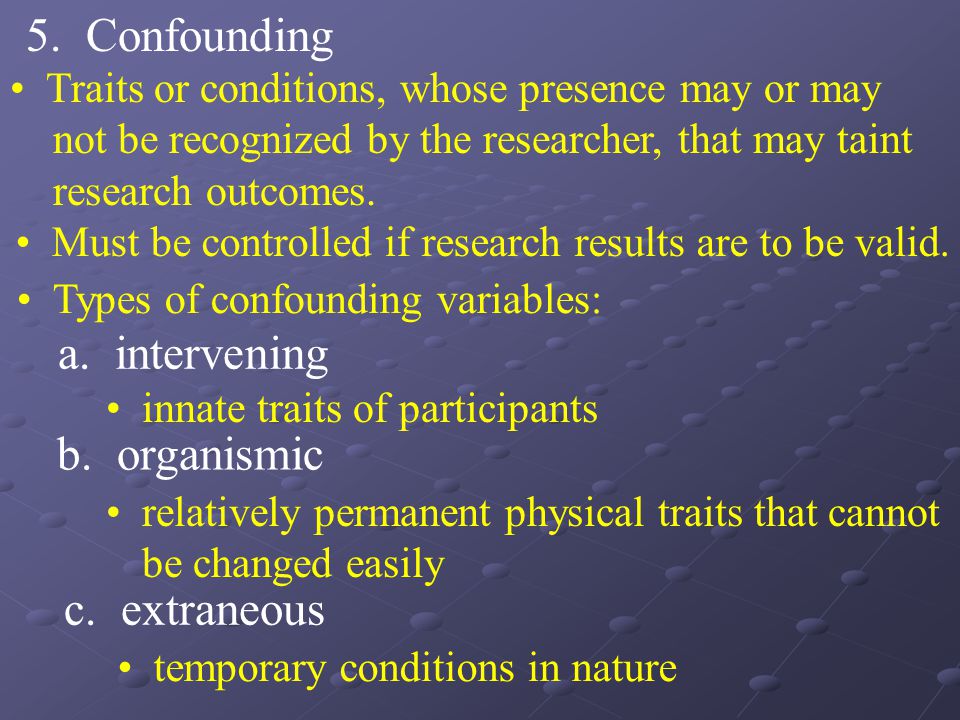 5. Confounding

• Traits or conditions, whose presence may or may not be recognized by the researcher, that may taint research outcomes.

• Must be controlled if research results are to be valid.

• Types of confounding variables:

a. intervening

• innate traits of participants

b. organismic

• relatively permanent physical traits that cannot be changed easily

c. extraneous

• temporary conditions in nature